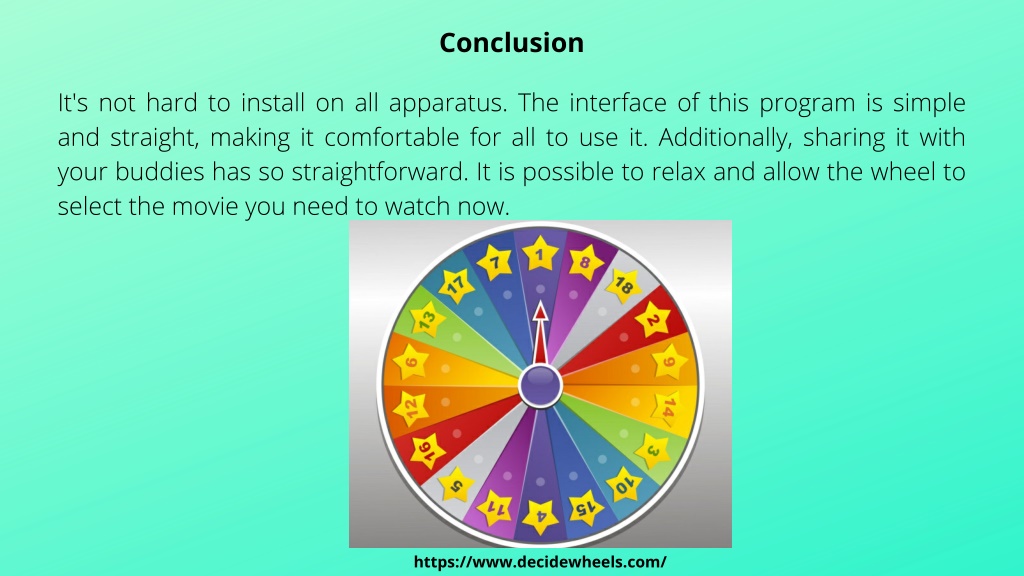 Conclusion

It's not hard to install on all apparatus. The interface of this program is simple and straight, making it comfortable for all to use it. Additionally, sharing it with your buddies has so straightforward. It is possible to relax and allow the wheel to select the movie you need to watch now.

1
8
18
2
9
14
3
10
15
4
11
5
16
12
6
13
17
7

https://www.decidewheels.com/